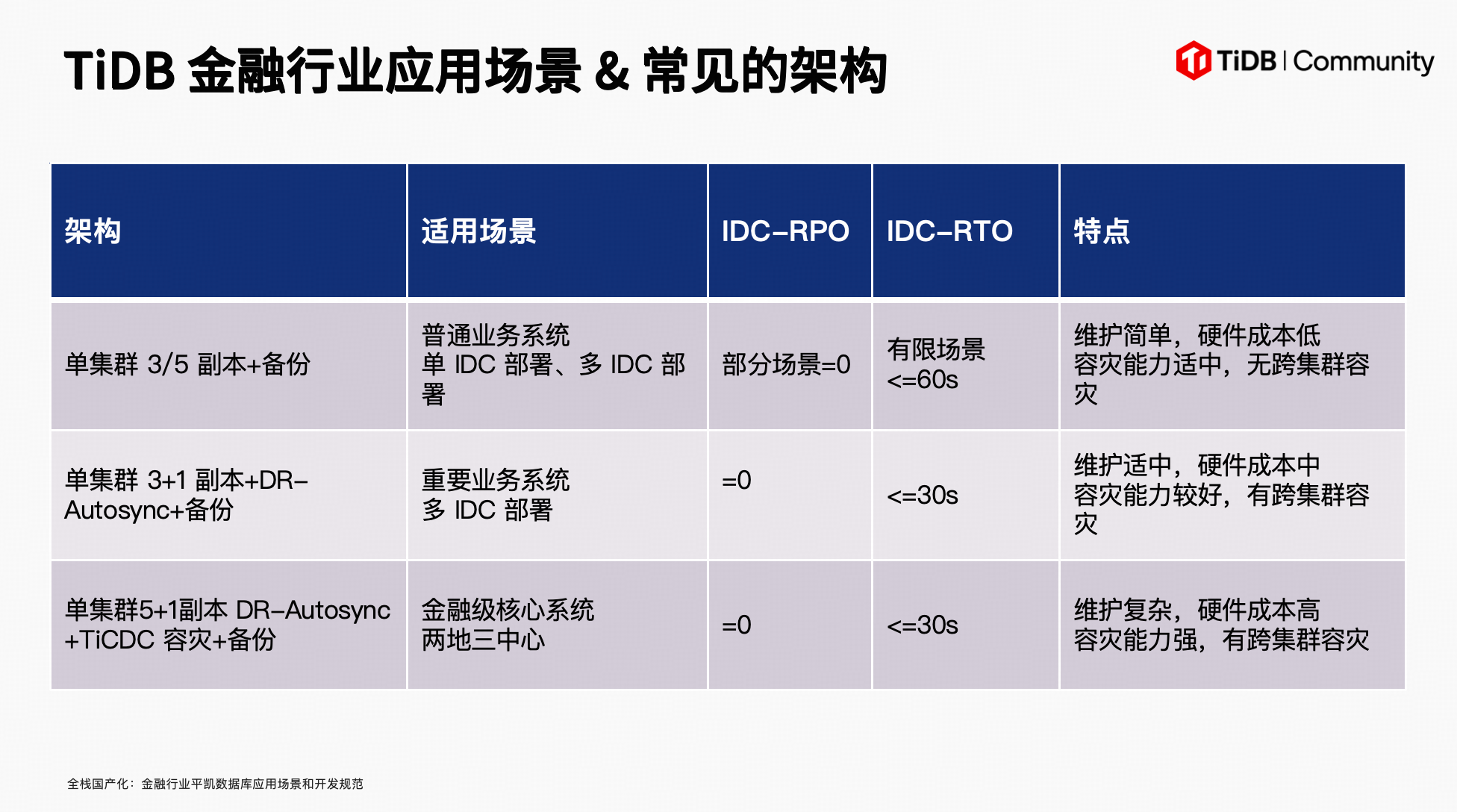 TiDB 金融行业应用场景 & 常见的架构

TiDB | Community

| 架构 | 适用场景 | IDC-RPO | IDC-RTO | 特点 |
|---|---|---|---|---|
| 单集群 3/5 副本+备份 | 普通业务系统 单 IDC 部署、多 IDC 部署 | 部分场景=0 | 有限场景 <=60s | 维护简单，硬件成本低 容灾能力适中，无跨集群容灾 |
| 单集群 3+1 副本+DR-Autosync+备份 | 重要业务系统 多 IDC 部署 | =0 | <=30s | 维护适中，硬件成本中 容灾能力较好，有跨集群容灾 |
| 单集群5+1副本 DR-Autosync +TiCDC 容灾+备份 | 金融级核心系统 两地三中心 | =0 | <=30s | 维护复杂，硬件成本高 容灾能力强，有跨集群容灾 |

全栈国产化：金融行业平凯数据库应用场景和开发规范